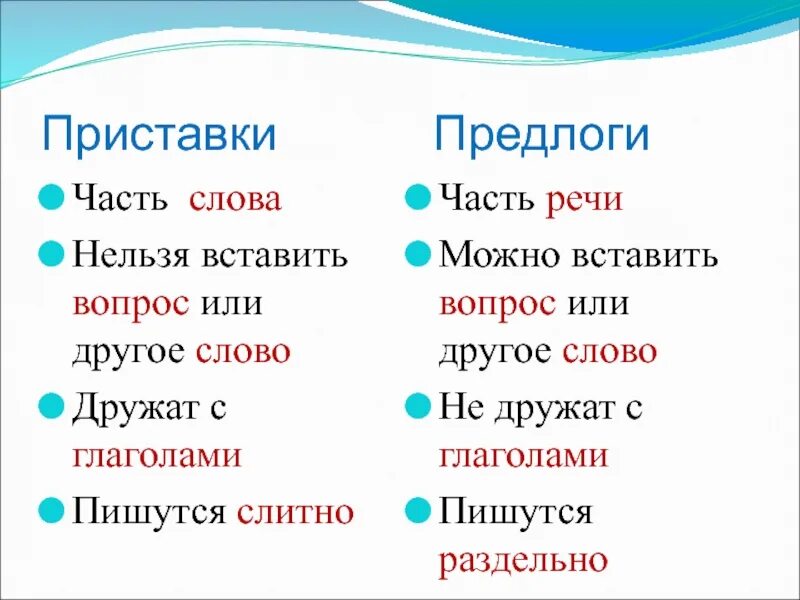 Приставки

Часть слова

Нельзя вставить вопрос или другое слово

Дружат с глаголами

Пишутся слитно

Предлоги

Часть речи

Можно вставить вопрос или другое слово

Не дружат с глаголами

Пишутся раздельно